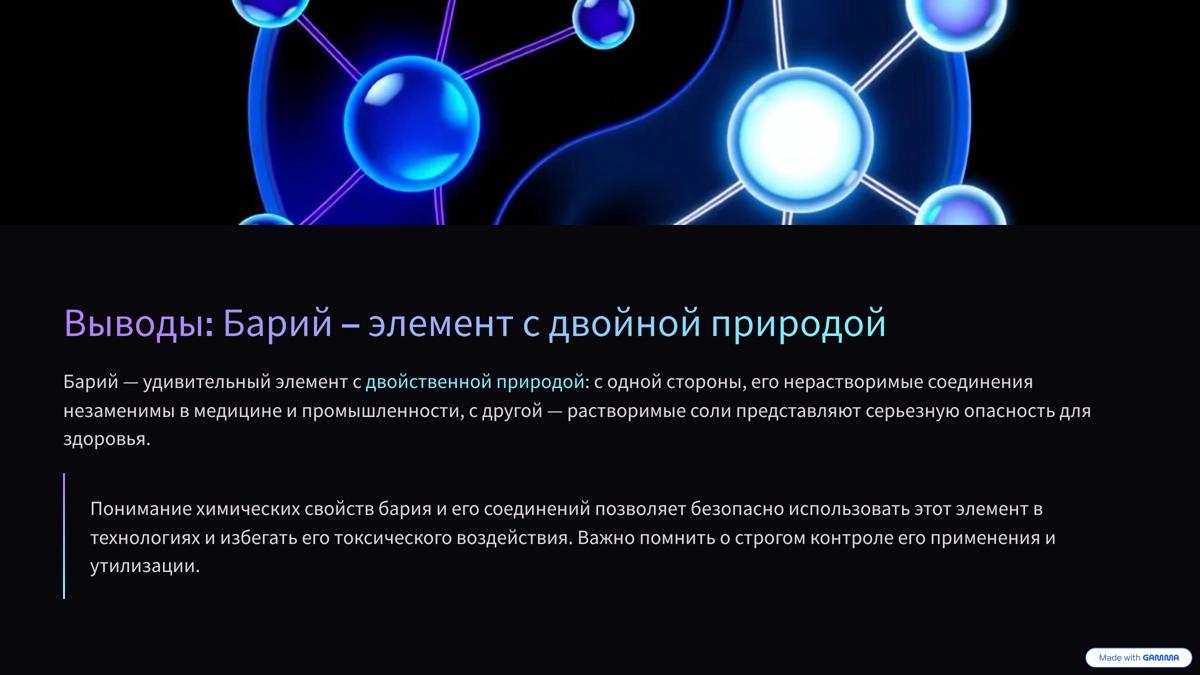 Выводы: Барий – элемент с двойной природой

Барий — удивительный элемент с двойственной природой: с одной стороны, его нерастворимые соединения незаменимы в медицине и промышленности, с другой — растворимые соли представляют серьезную опасность для здоровья.

Понимание химических свойств бария и его соединений позволяет безопасно использовать этот элемент в технологиях и избегать его токсического воздействия. Важно помнить о строгом контроле его применения и утилизации.

Made with GAMMA